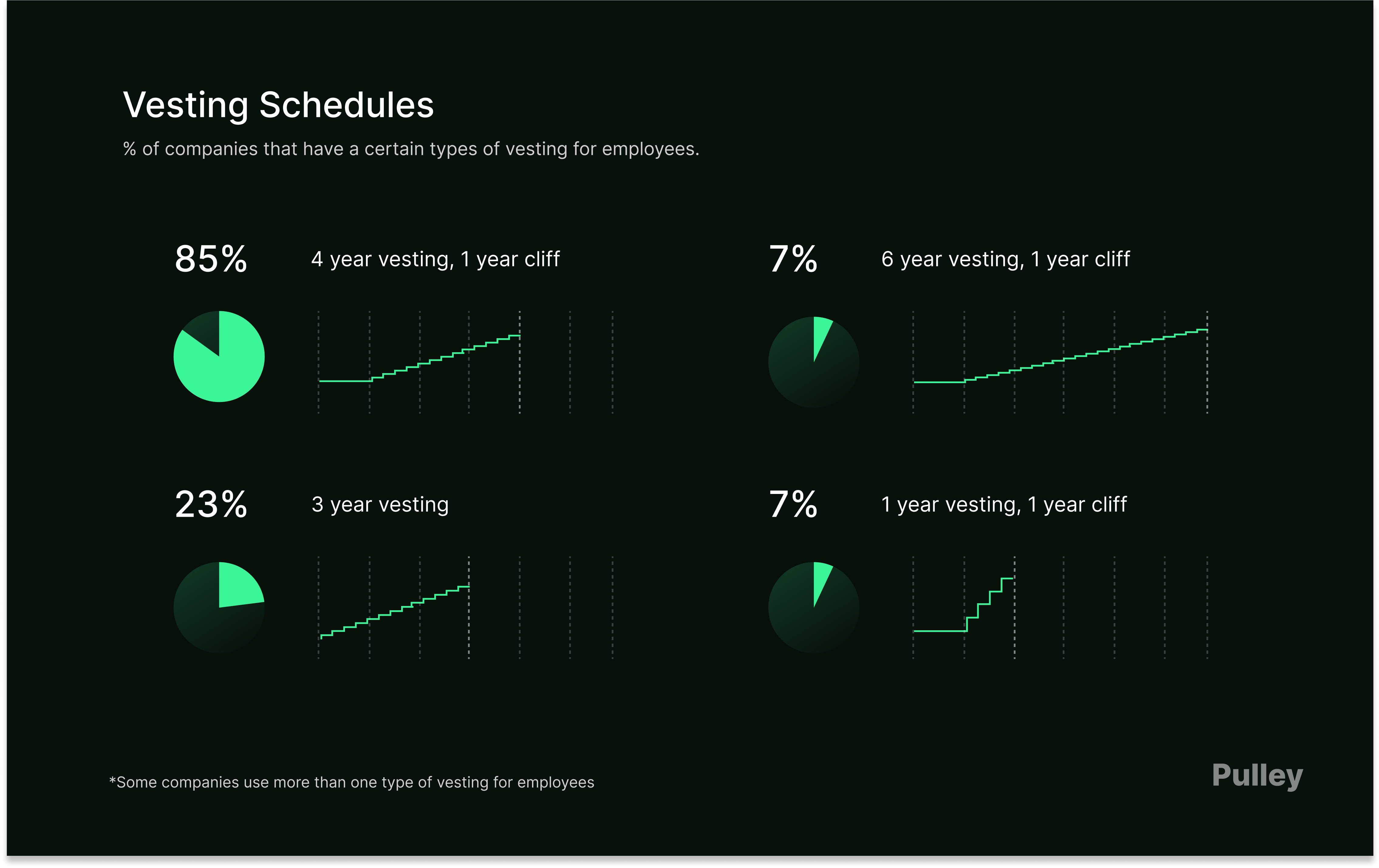 Vesting Schedules

% of companies that have a certain types of vesting for employees.

85%

4 year vesting, 1 year cliff

7%

6 year vesting, 1 year cliff

23%

3 year vesting

7%

1 year vesting, 1 year cliff

*Some companies use more than one type of vesting for employees

Pulley